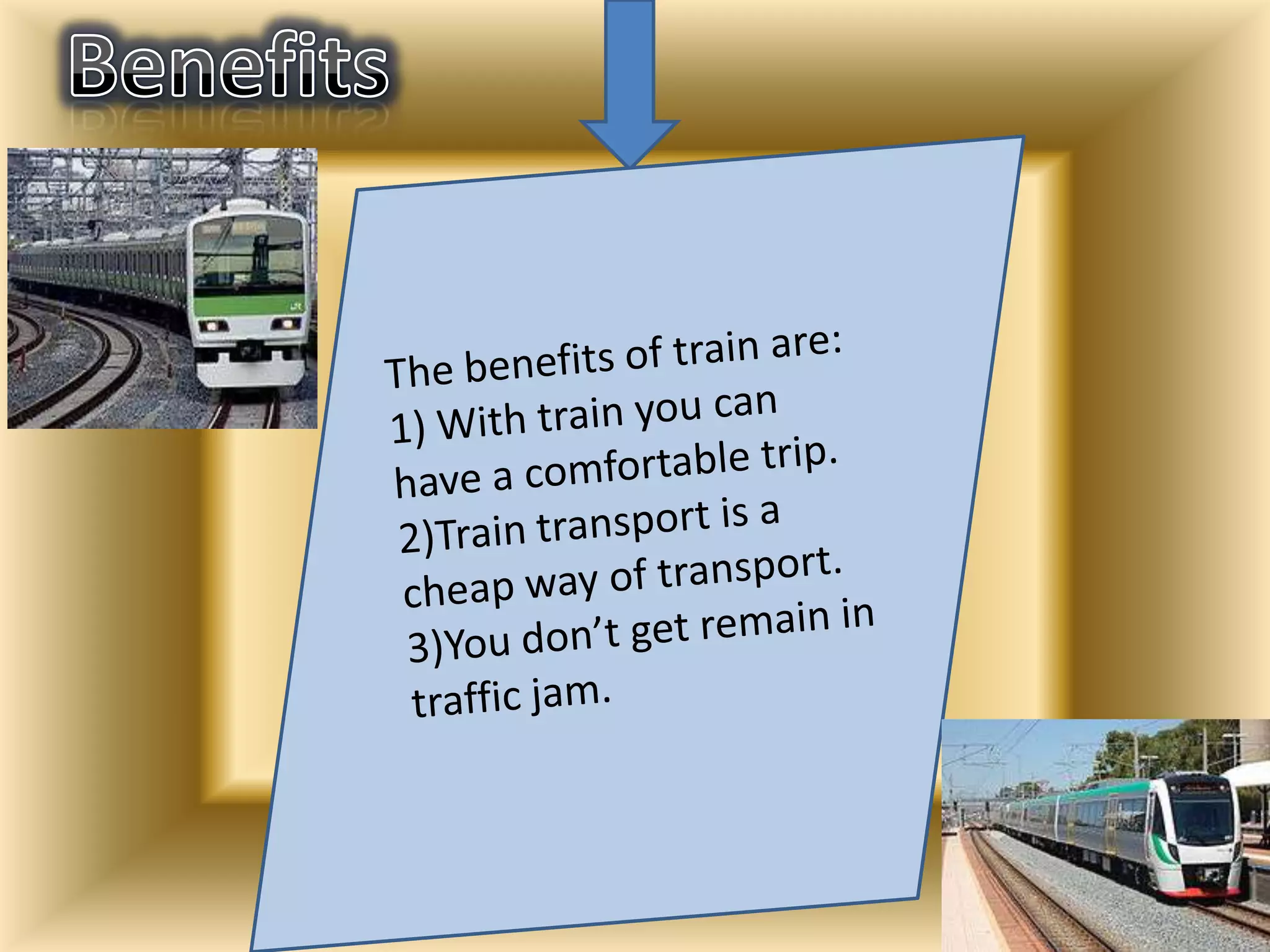 Benefits

The benefits of train are:
1) With train you can have a comfortable trip.
2)Train transport is a cheap way of transport.
3)You don’t get remain in traffic jam.